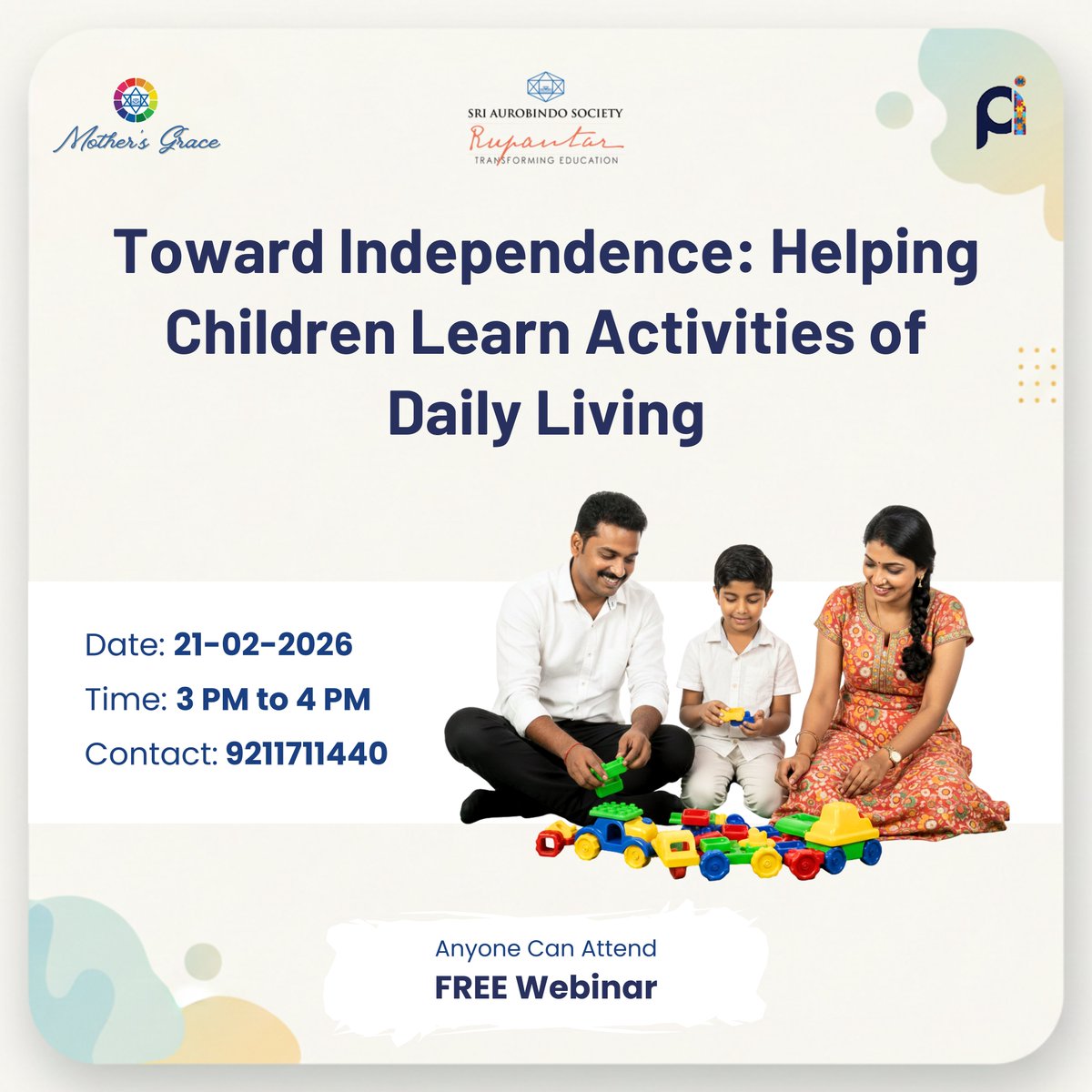 Mother's Grace

SRI AUROBINDO SOCIETY
Rupantar
TRANSFORMING EDUCATION

pi

Toward Independence: Helping Children Learn Activities of Daily Living

Date: 21-02-2026
Time: 3 PM to 4 PM
Contact: 9211711440

Anyone Can Attend
FREE Webinar